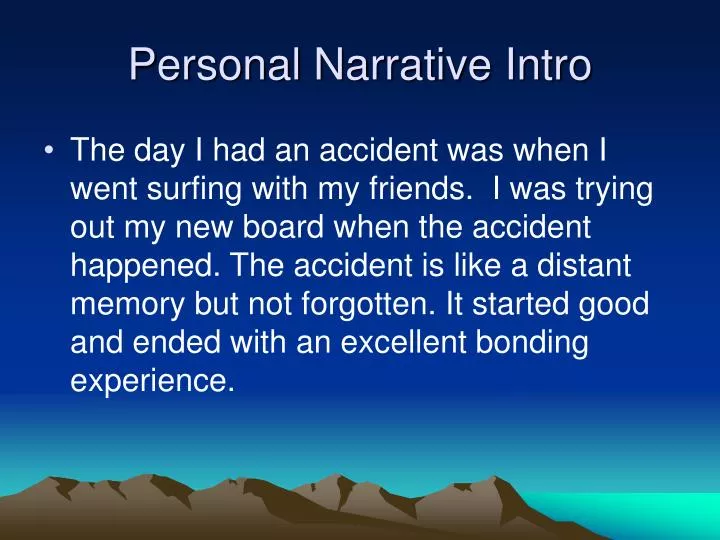 Personal Narrative Intro

• The day I had an accident was when I went surfing with my friends.  I was trying out my new board when the accident happened. The accident is like a distant memory but not forgotten. It started good and ended with an excellent bonding experience.